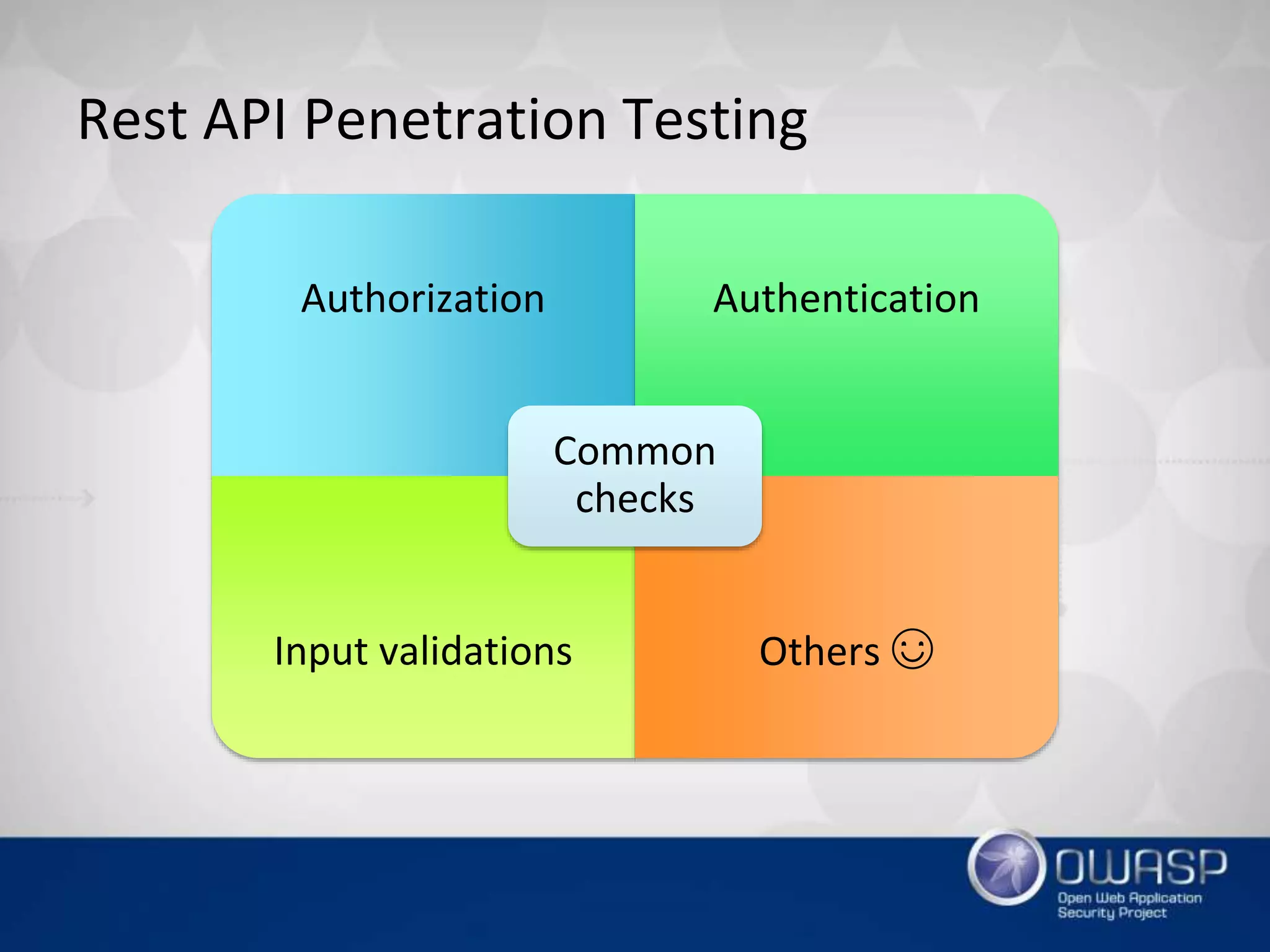 Rest API Penetration Testing

Authorization

Authentication

Common checks

Input validations

Others ☺

OWASP
Open Web Application Security Project